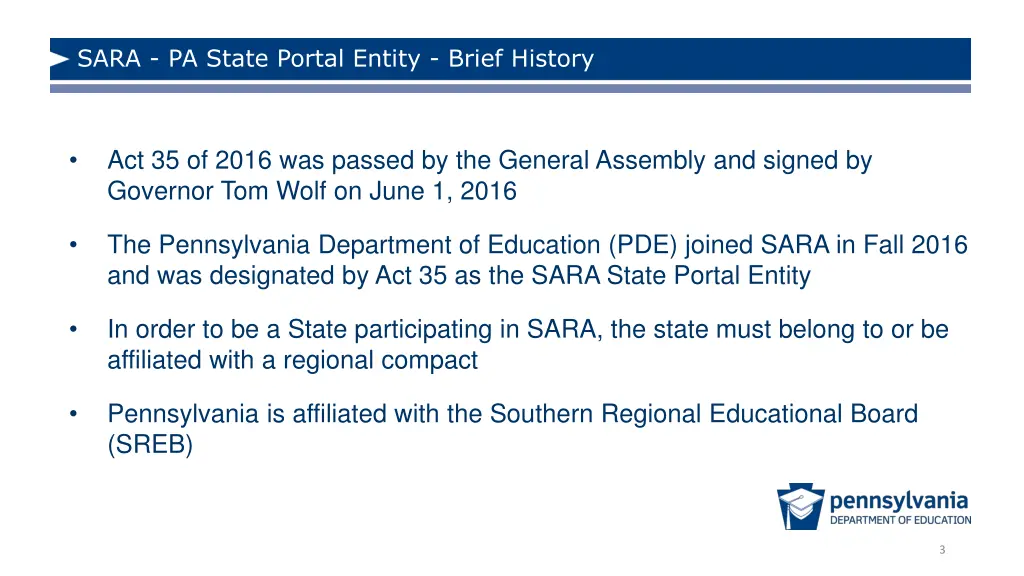 SARA - PA State Portal Entity - Brief History

• Act 35 of 2016 was passed by the General Assembly and signed by Governor Tom Wolf on June 1, 2016

• The Pennsylvania Department of Education (PDE) joined SARA in Fall 2016 and was designated by Act 35 as the SARA State Portal Entity

• In order to be a State participating in SARA, the state must belong to or be affiliated with a regional compact

• Pennsylvania is affiliated with the Southern Regional Educational Board (SREB)

pennsylvania
DEPARTMENT OF EDUCATION

3